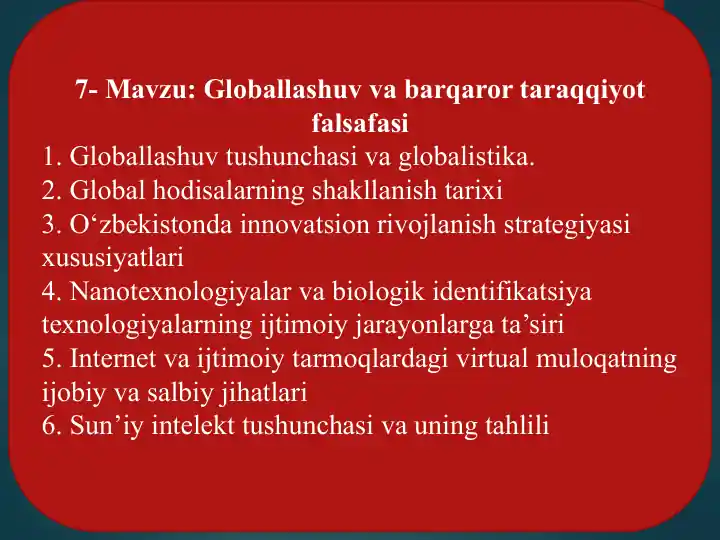 7- Mavzu: Globallashuv va barqaror taraqqiyot falsafasi

1. Globallashuv tushunchasi va globalistika.
2. Global hodisalarning shakllanish tarixi
3. O‘zbekistonda innovatsion rivojlanish strategiyasi xususiyatlari
4. Nanotexnologiyalar va biologik identifikatsiya texnologiyalarning ijtimoiy jarayonlarga ta’siri
5. Internet va ijtimoiy tarmoqlardagi virtual muloqatning ijobiy va salbiy jihatlari
6. Sun’iy intelekt tushunchasi va uning tahlili